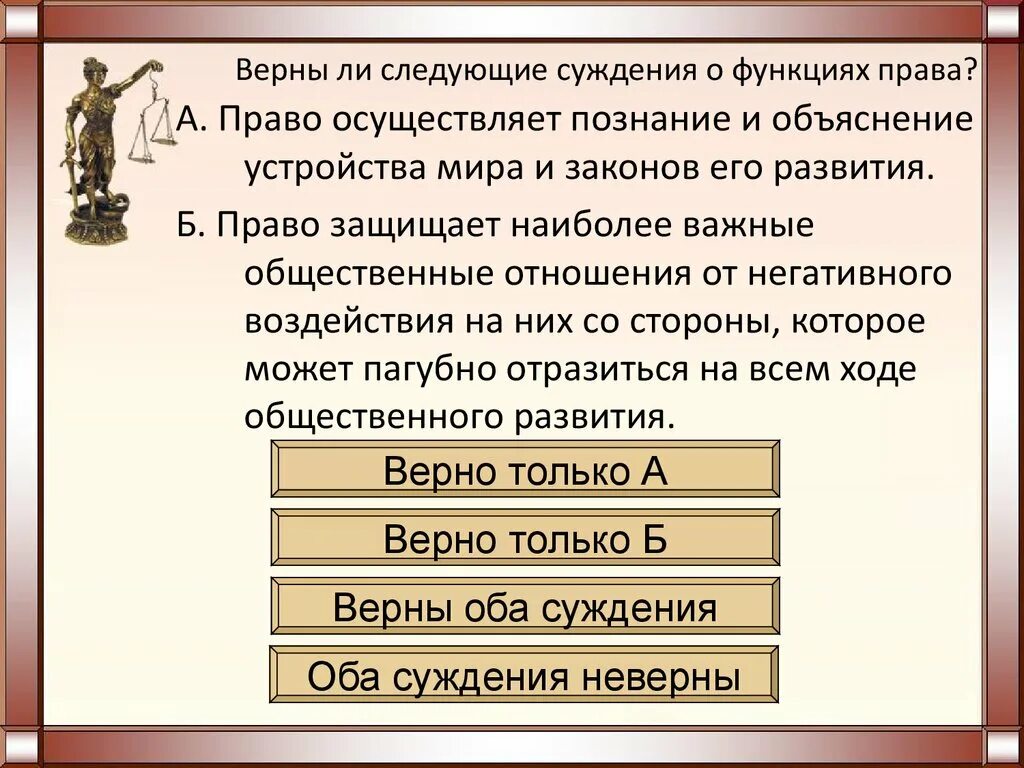 Верны ли следующие суждения о функциях права?

А. Право осуществляет познание и объяснение устройства мира и законов его развития.

Б. Право защищает наиболее важные общественные отношения от негативного воздействия на них со стороны, которое может пагубно отразиться на всем ходе общественного развития.

Верно только А

Верно только Б

Верны оба суждения

Оба суждения неверны